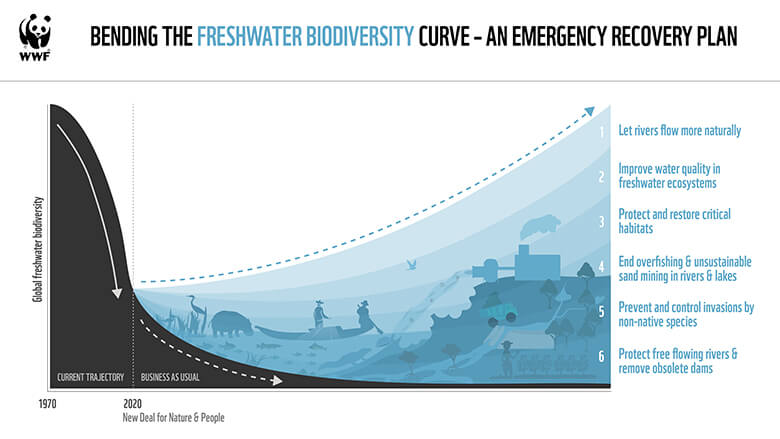 WWF

BENDING THE FRESHWATER BIODIVERSITY CURVE – AN EMERGENCY RECOVERY PLAN

Global freshwater biodiversity

1 Let rivers flow more naturally

2 Improve water quality in freshwater ecosystems

3 Protect and restore critical habitats

4 End overfishing & unsustainable sand mining in rivers & lakes

5 Prevent and control invasions by non-native species

6 Protect free flowing rivers & remove obsolete dams

CURRENT TRAJECTORY

BUSINESS AS USUAL

1970

2020
New Deal for Nature & People